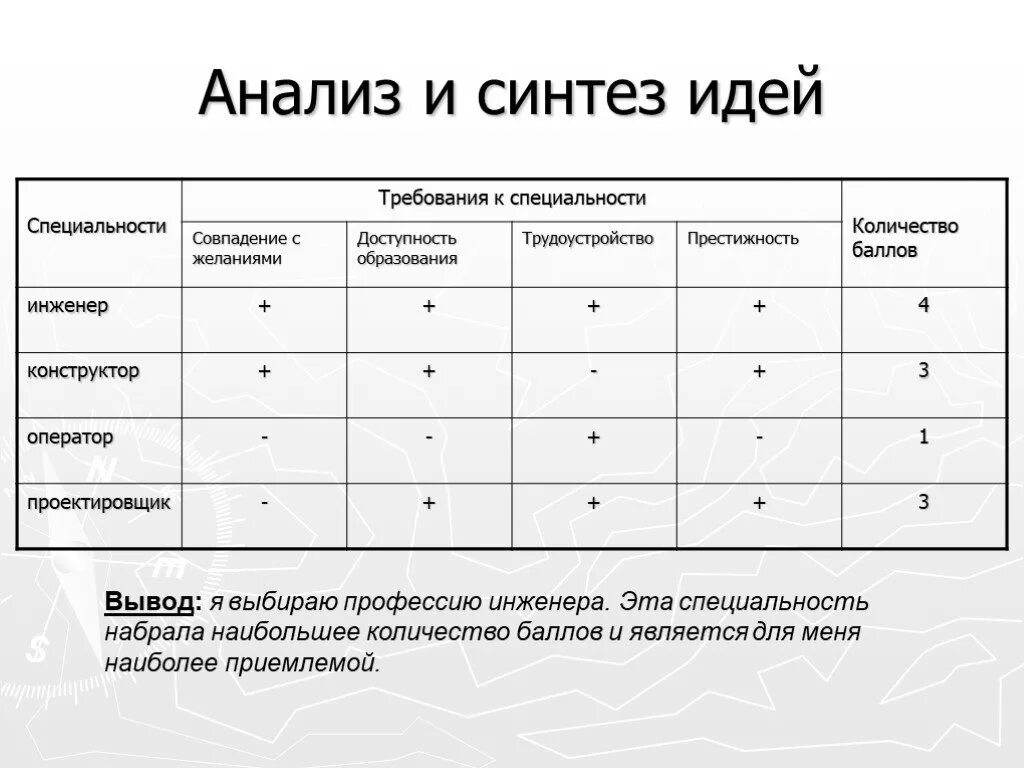 Анализ и синтез идей

| Специальности | Требования к специальности | | | | Количество баллов |
|---|---|---|---|---|---|
| | Совпадение с желаниями | Доступность образования | Трудоустройство | Престижность | |
| инженер | + | + | + | + | 4 |
| конструктор | + | + | - | + | 3 |
| оператор | - | - | + | - | 1 |
| проектировщик | - | + | + | + | 3 |

Вывод: я выбираю профессию инженера. Эта специальность набрала наибольшее количество баллов и является для меня наиболее приемлемой.